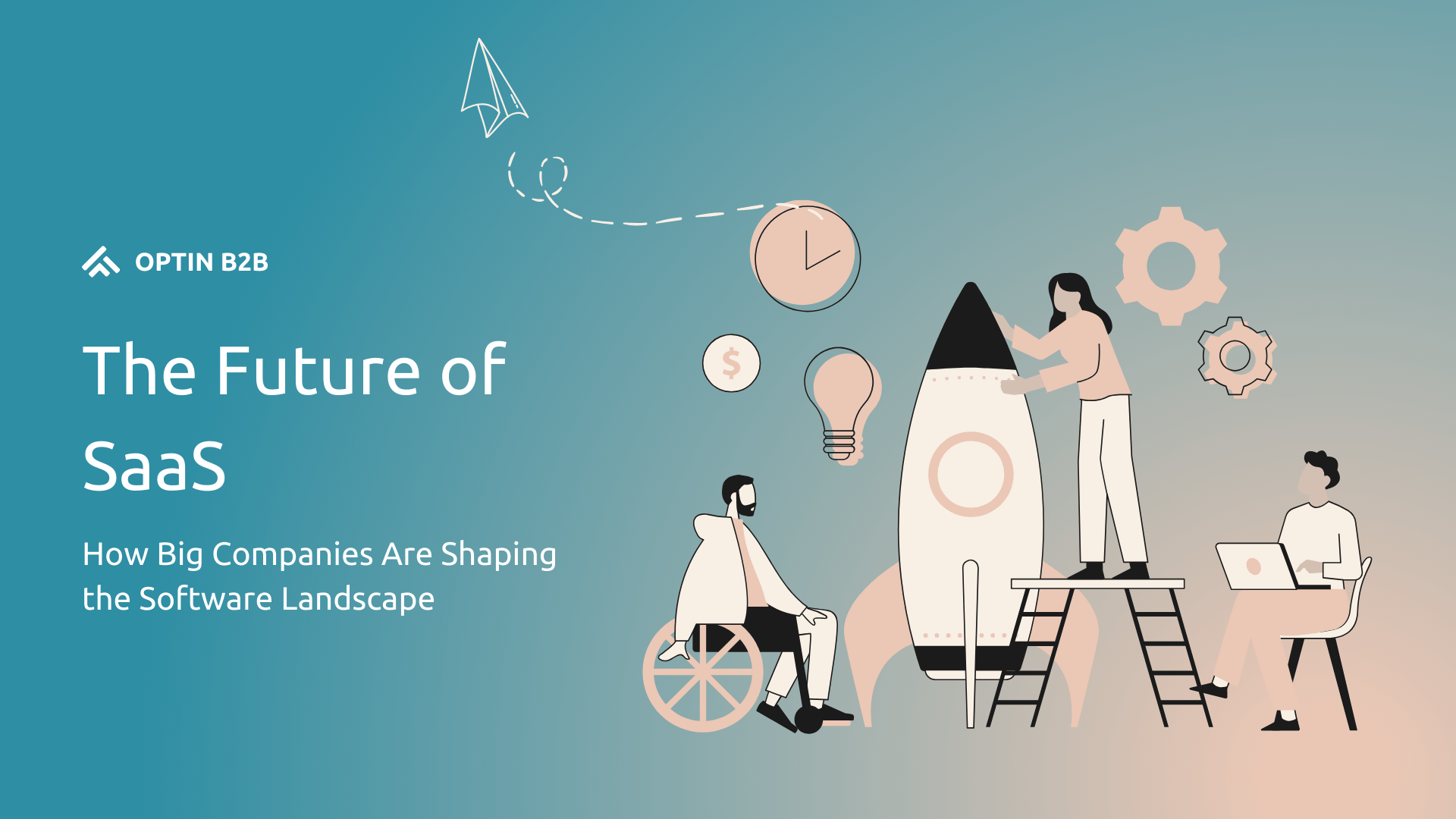 OPTIN B2B

The Future of SaaS

How Big Companies Are Shaping the Software Landscape

$